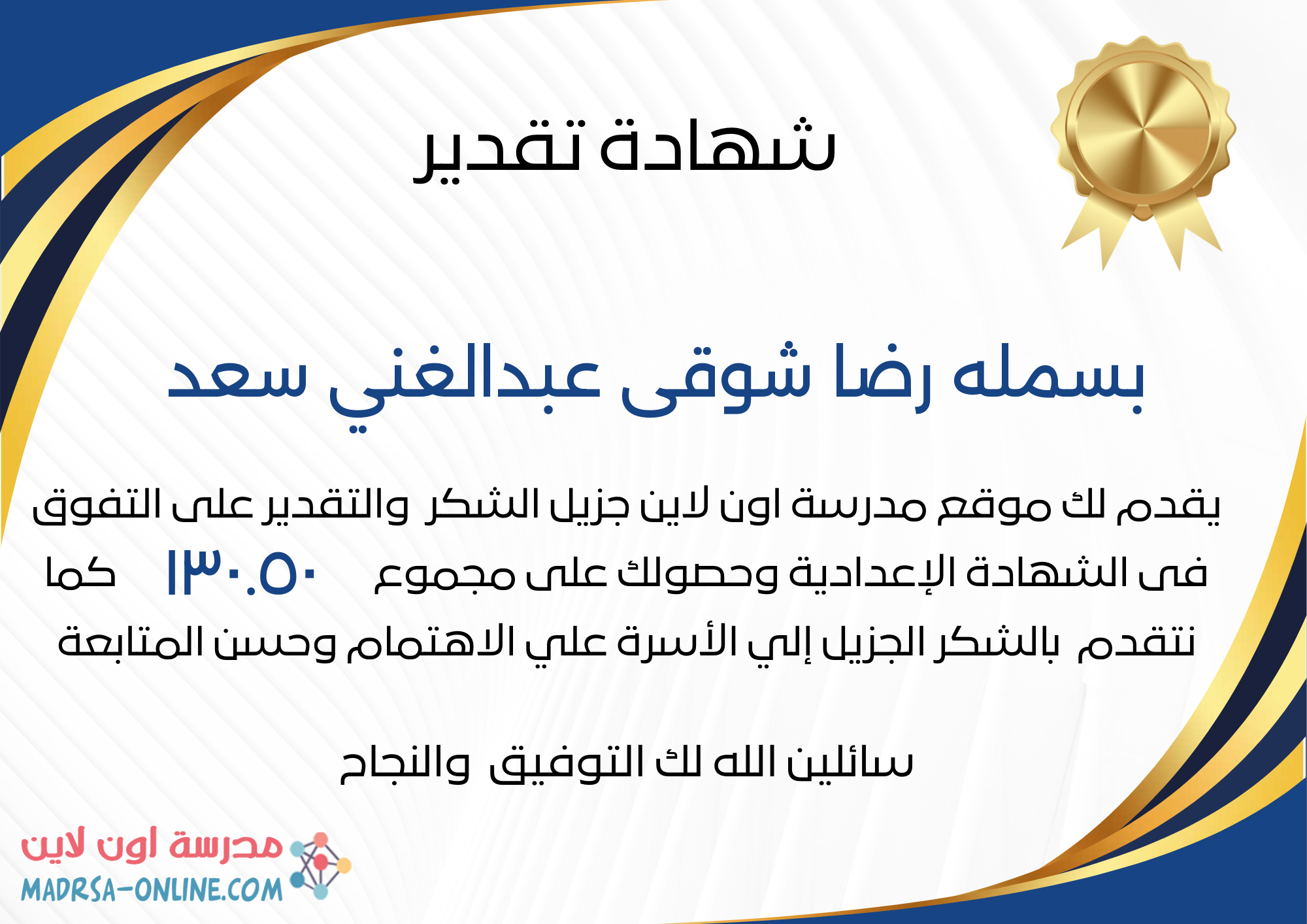 شهادة تقدير

بسمله رضا شوقى عبدالغني سعد

يقدم لك موقع مدرسة اون لاين جزيل الشكر والتقدير على التفوق فى الشهادة الإعدادية وحصولك على مجموع ١٣٠.٥٠ كما نتقدم بالشكر الجزيل إلي الأسرة علي الاهتمام وحسن المتابعة

سائلين الله لك التوفيق والنجاح

مدرسة اون لاين
MADRSA-ONLINE.COM